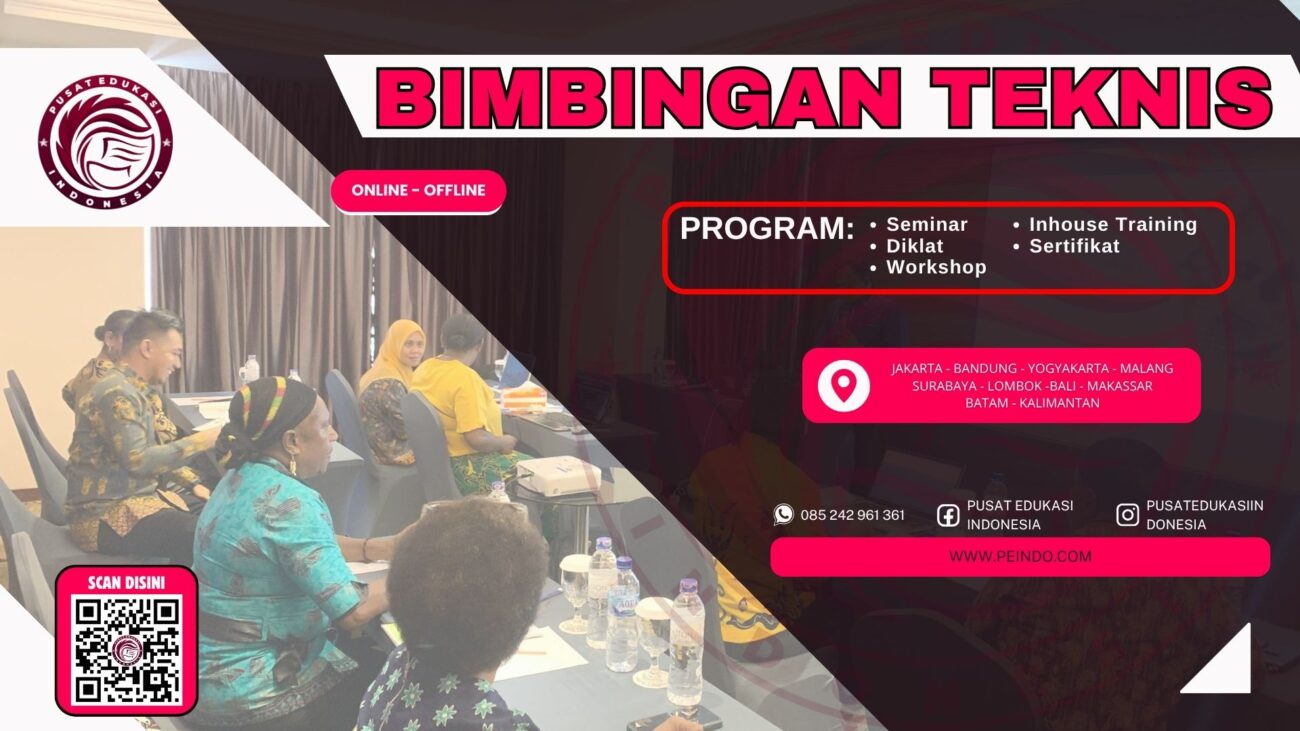 PUSAT EDUKASI INDONESIA

BIMBINGAN TEKNIS

ONLINE - OFFLINE

PROGRAM:
• Seminar
• Diklat
• Workshop
• Inhouse Training
• Sertifikat

JAKARTA - BANDUNG - YOGYAKARTA - MALANG SURABAYA - LOMBOK -BALI - MAKASSAR BATAM - KALIMANTAN

085 242 961 361
PUSAT EDUKASI INDONESIA
PUSATEDUKASIIN DONESIA

WWW.PEINDO.COM

SCAN DISINI